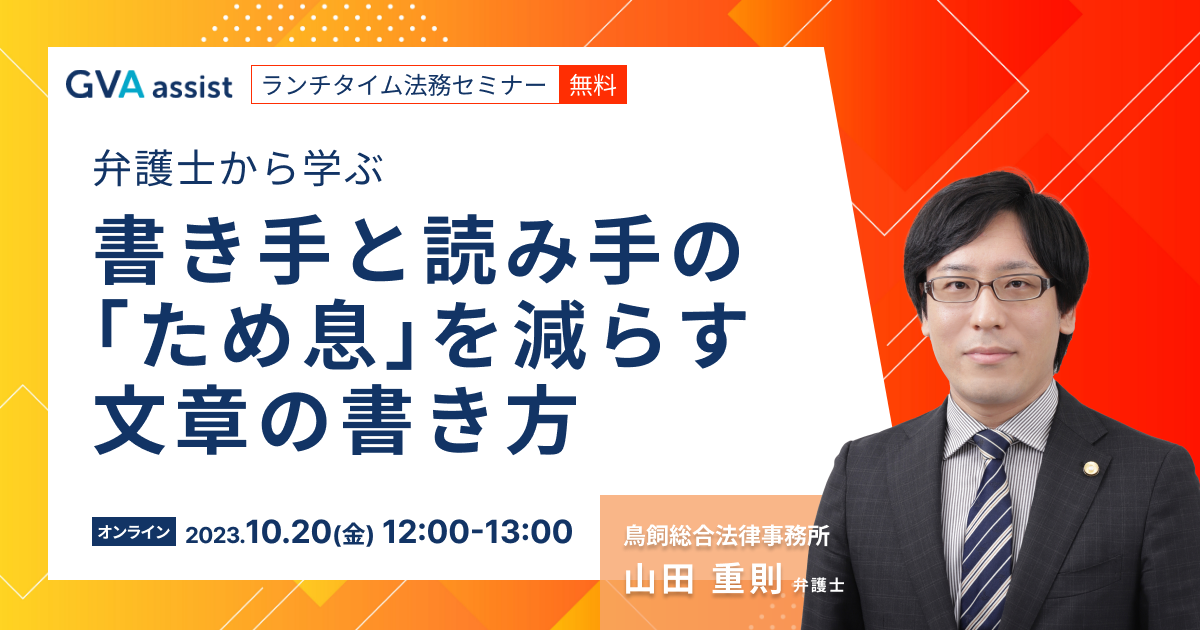 GVA assist ランチタイム法務セミナー 無料

弁護士から学ぶ

書き手と読み手の「ため息」を減らす文章の書き方

オンライン 2023.10.20(金) 12:00-13:00

鳥飼総合法律事務所
山田 重則 弁護士